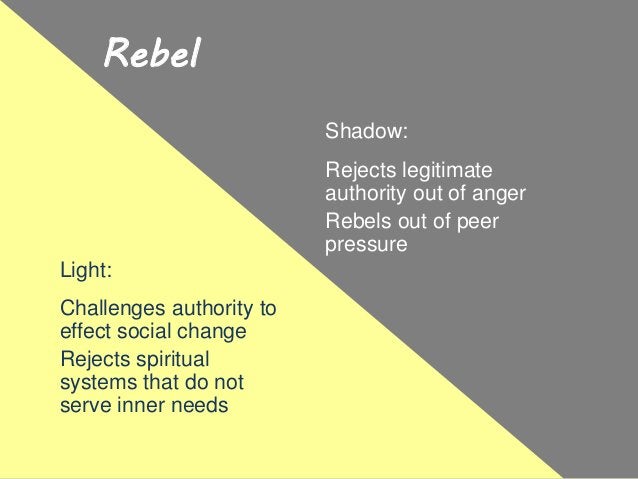 Rebel

Shadow:

Rejects legitimate authority out of anger

Rebels out of peer pressure

Light:

Challenges authority to effect social change

Rejects spiritual systems that do not serve inner needs